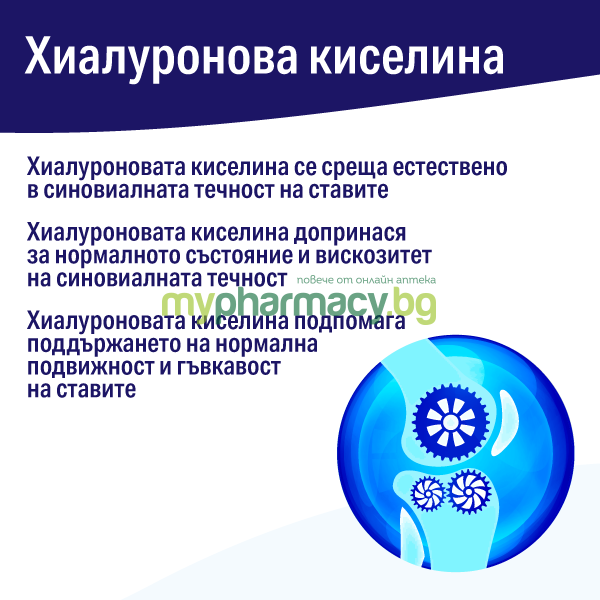 Хиалуронова киселина

Хиалуроновата киселина се среща естествено в синовиалната течност на ставите

Хиалуроновата киселина допринася за нормалното състояние и вискозитет на синовиалната течност

повече от онлайн аптека
mypharmacy.bg

Хиалуроновата киселина подпомага поддържането на нормална подвижност и гъвкавост на ставите